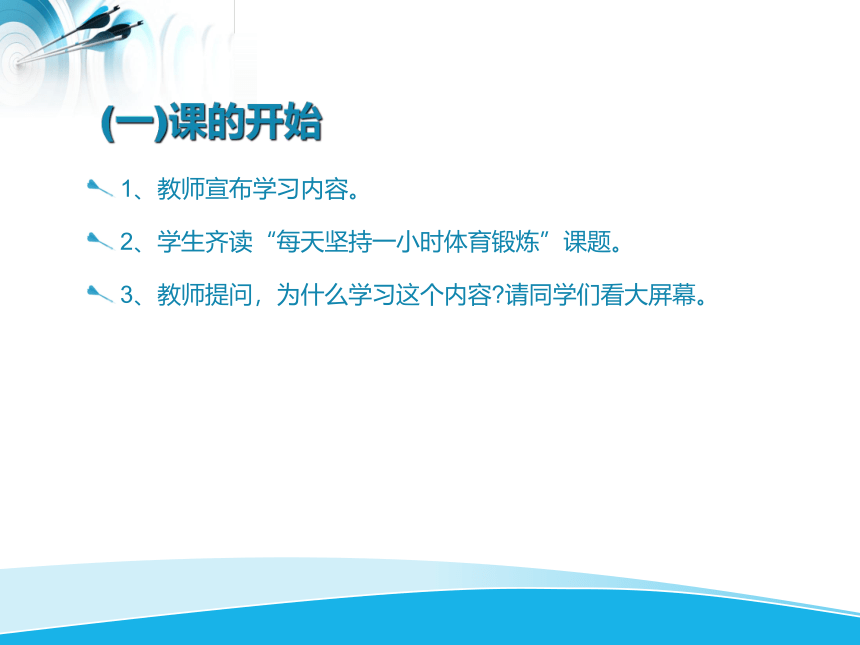 (一)课的开始

1、教师宣布学习内容。

2、学生齐读“每天坚持一小时体育锻炼”课题。

3、教师提问，为什么学习这个内容?请同学们看大屏幕。